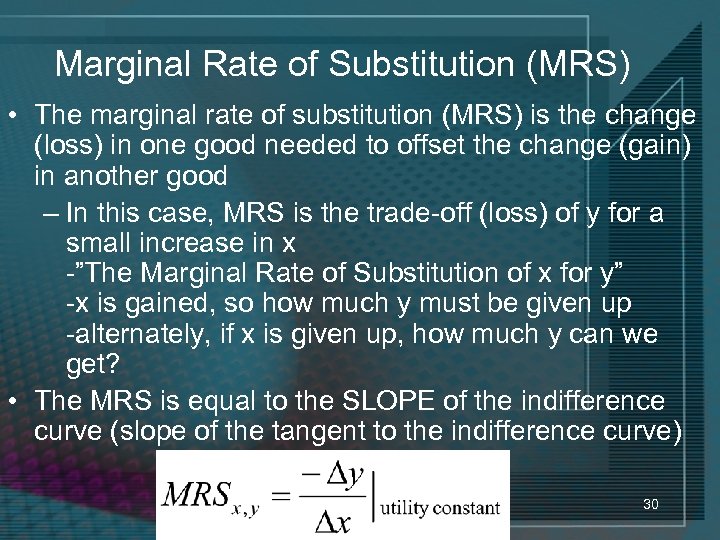 Marginal Rate of Substitution (MRS)

• The marginal rate of substitution (MRS) is the change (loss) in one good needed to offset the change (gain) in another good

– In this case, MRS is the trade-off (loss) of y for a small increase in x
-”The Marginal Rate of Substitution of x for y”
-x is gained, so how much y must be given up
-alternately, if x is given up, how much y can we get?

• The MRS is equal to the SLOPE of the indifference curve (slope of the tangent to the indifference curve)

$MRS_{x,y} = \frac{-\Delta y}{\Delta x}\Big|_{\text{utility constant}}$

30